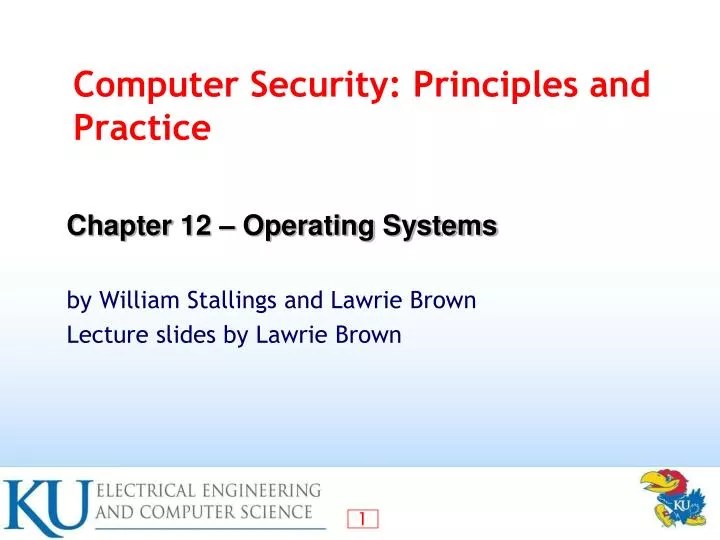 Computer Security: Principles and Practice

Chapter 12 – Operating Systems

by William Stallings and Lawrie Brown
Lecture slides by Lawrie Brown

KU ELECTRICAL ENGINEERING AND COMPUTER SCIENCE

1

KU